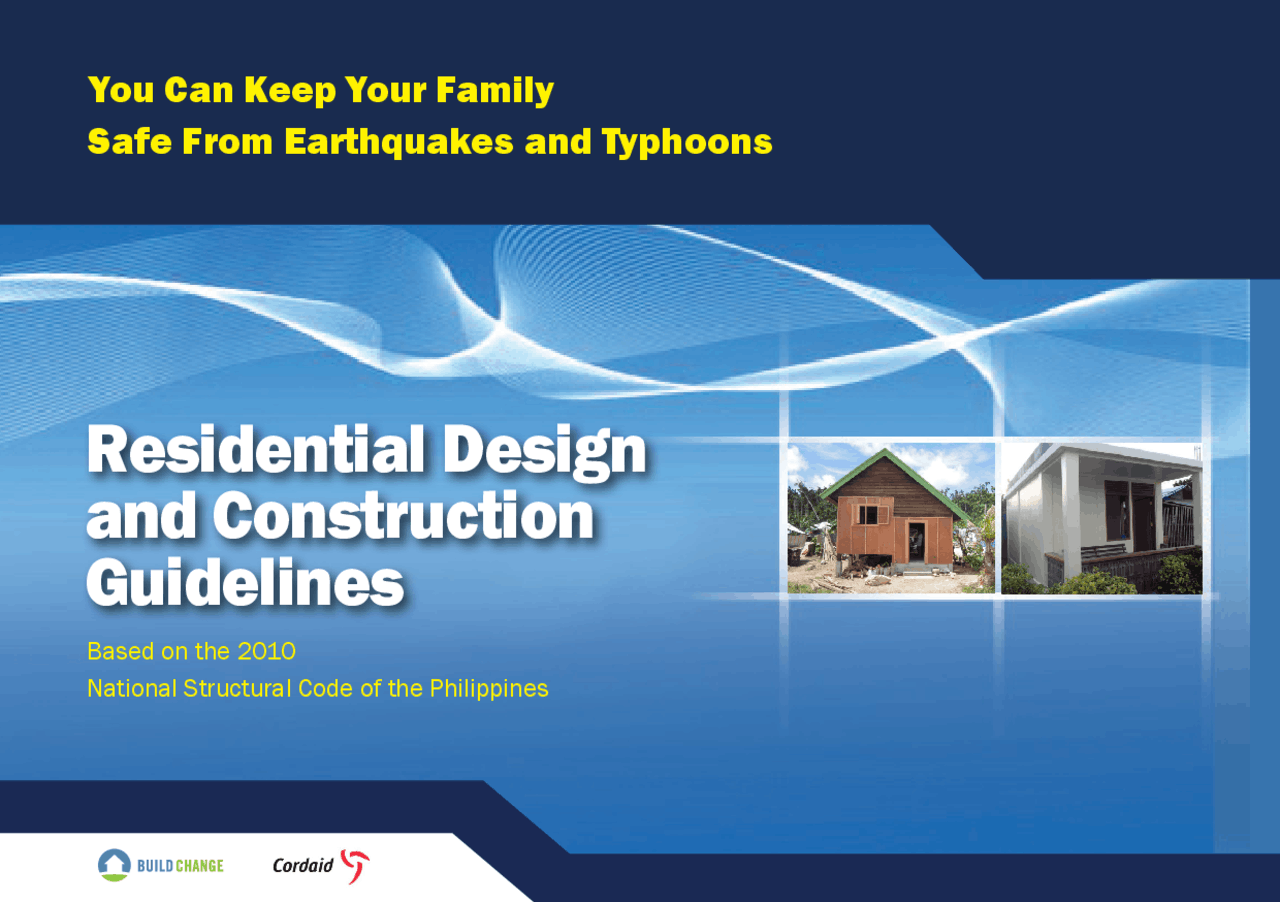 You Can Keep Your Family
Safe From Earthquakes and Typhoons

Residential Design and Construction Guidelines

Based on the 2010
National Structural Code of the Philippines

BUILD CHANGE

Cordaid